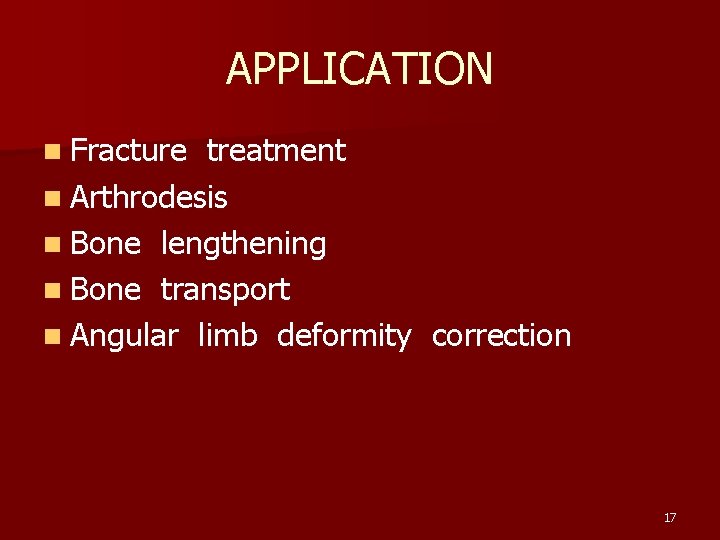 APPLICATION

- Fracture treatment
- Arthrodesis
- Bone lengthening
- Bone transport
- Angular limb deformity correction

17